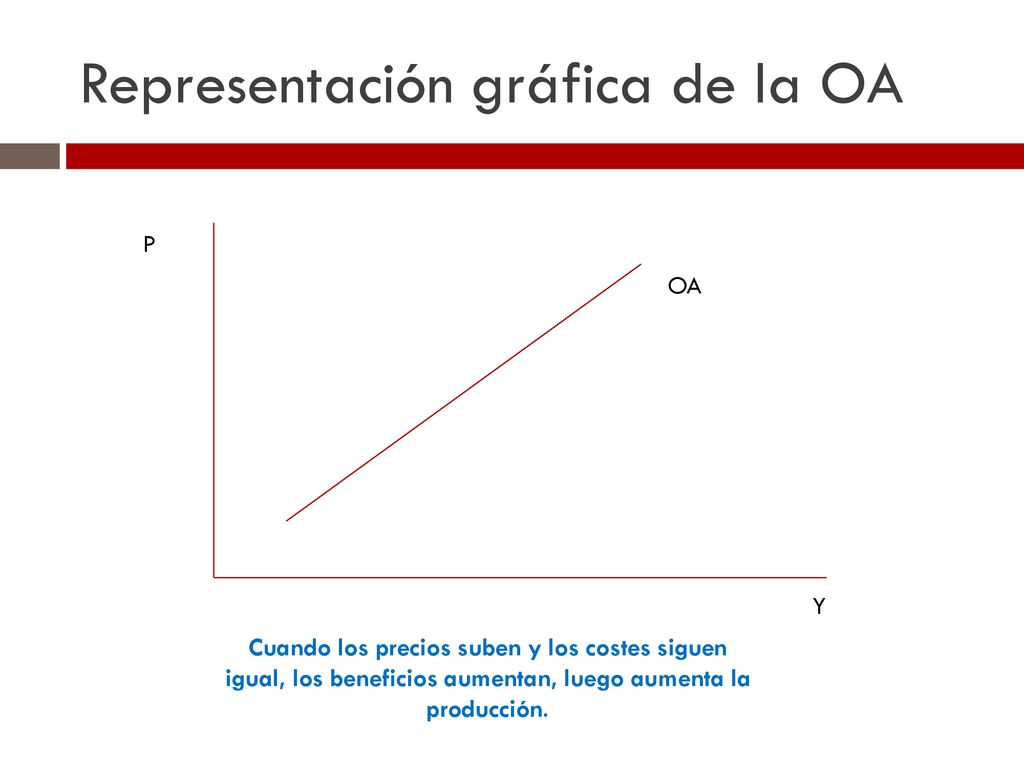 Representación gráfica de la OA

P

OA

Y

Cuando los precios suben y los costes siguen igual, los beneficios aumentan, luego aumenta la producción.